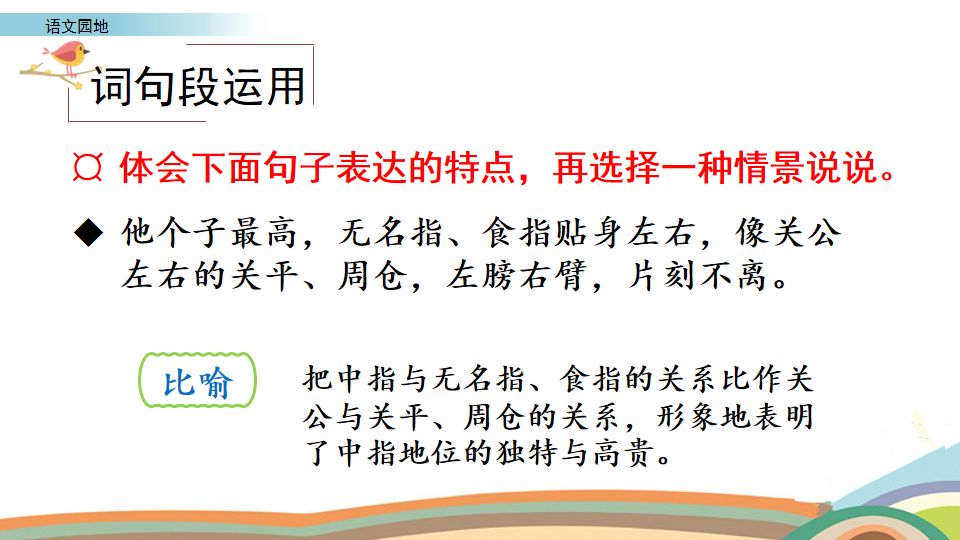 语文园地

词句段运用

¤ 体会下面句子表达的特点，再选择一种情景说说。

◆ 他个子最高，无名指、食指贴身左右，像关公左右的关平、周仓，左膀右臂，片刻不离。

比喻

把中指与无名指、食指的关系比作关公与关平、周仓的关系，形象地表明了中指地位的独特与高贵。